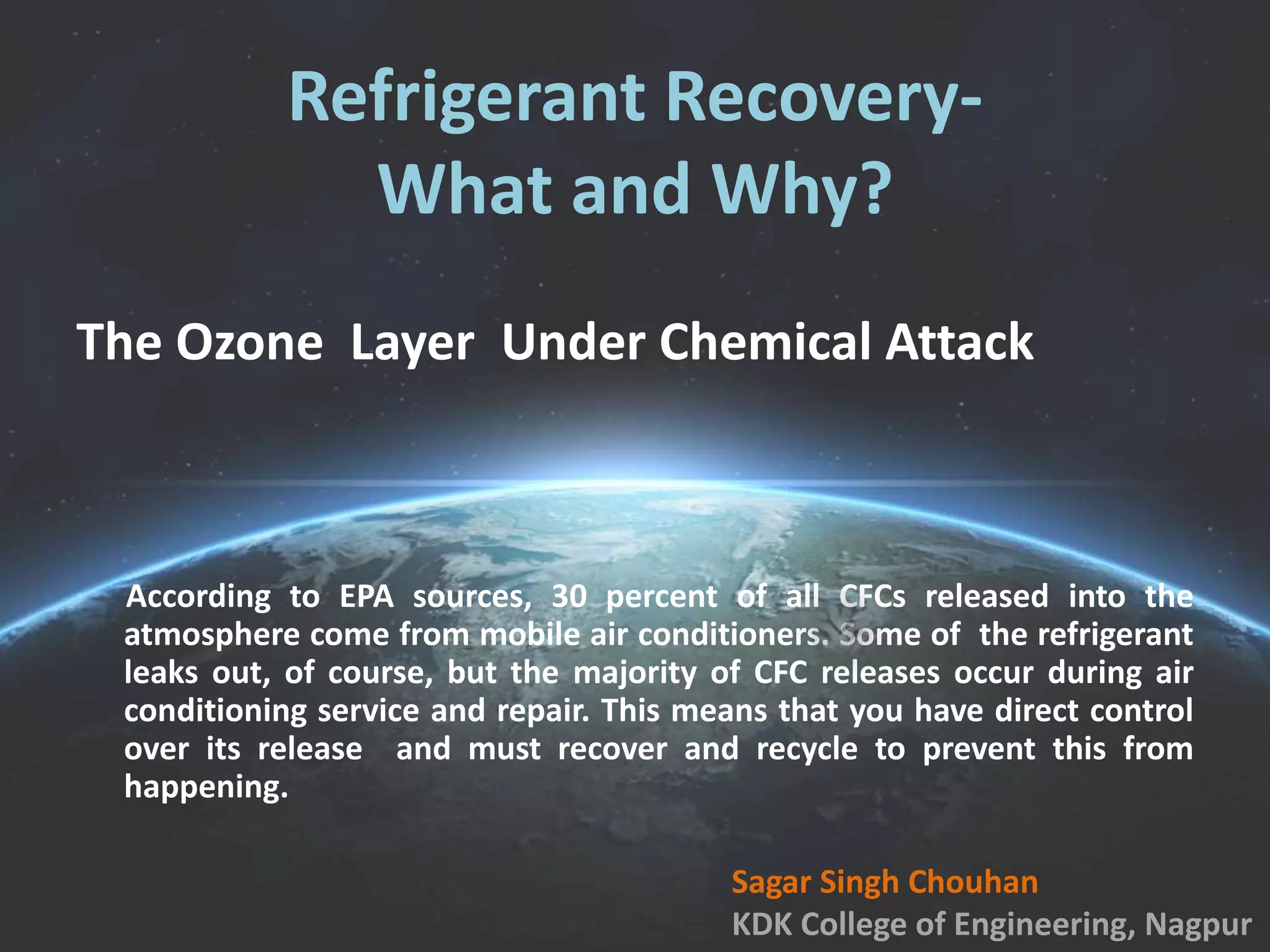 Refrigerant Recovery-
What and Why?

The Ozone Layer Under Chemical Attack

According to EPA sources, 30 percent of all CFCs released into the atmosphere come from mobile air conditioners. Some of the refrigerant leaks out, of course, but the majority of CFC releases occur during air conditioning service and repair. This means that you have direct control over its release and must recover and recycle to prevent this from happening.

Sagar Singh Chouhan
KDK College of Engineering, Nagpur